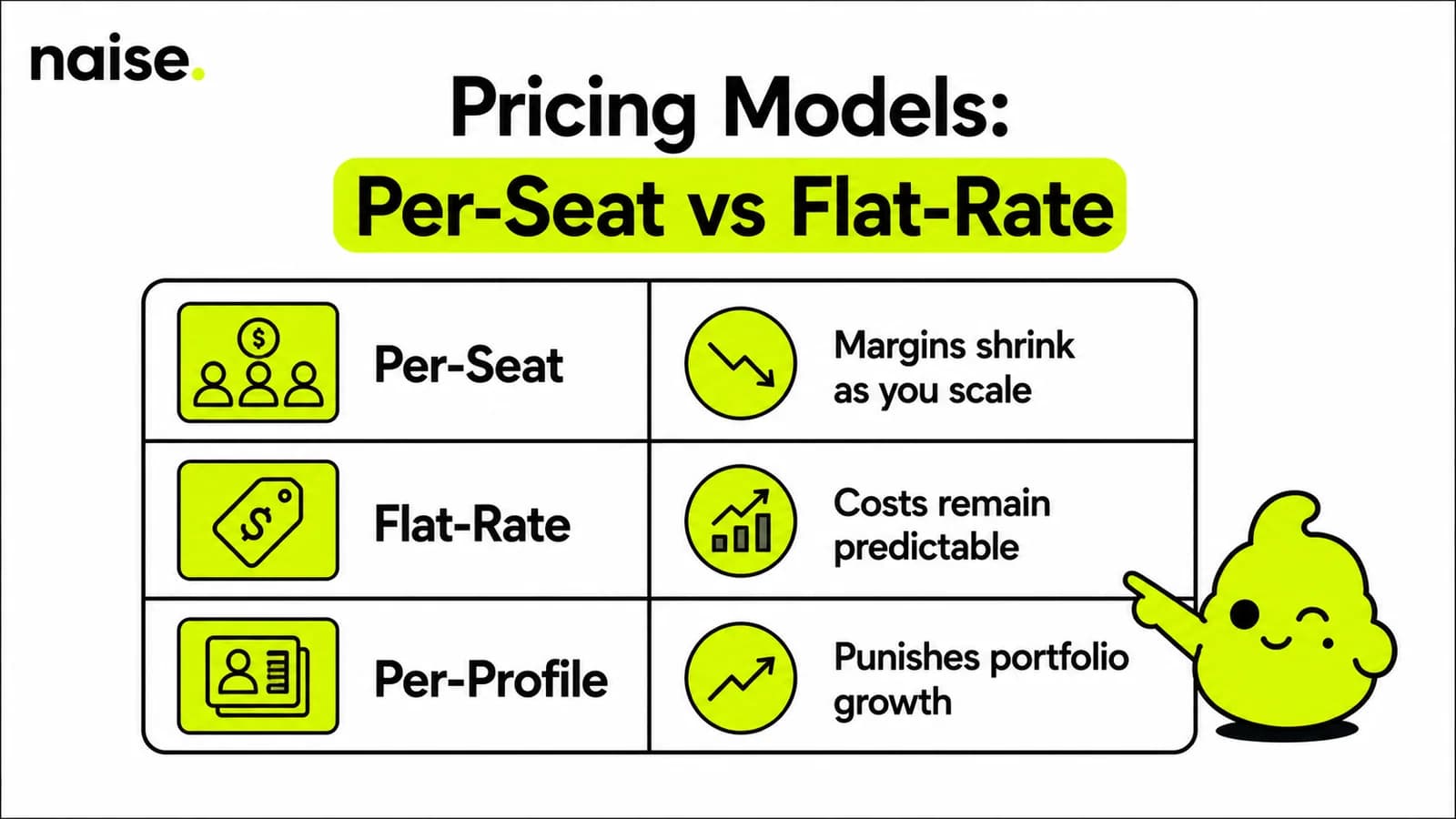 naise.

Pricing Models:
Per-Seat vs Flat-Rate

| | |
|---|---|
| Per-Seat | Margins shrink as you scale |
| Flat-Rate | Costs remain predictable |
| Per-Profile | Punishes portfolio growth |